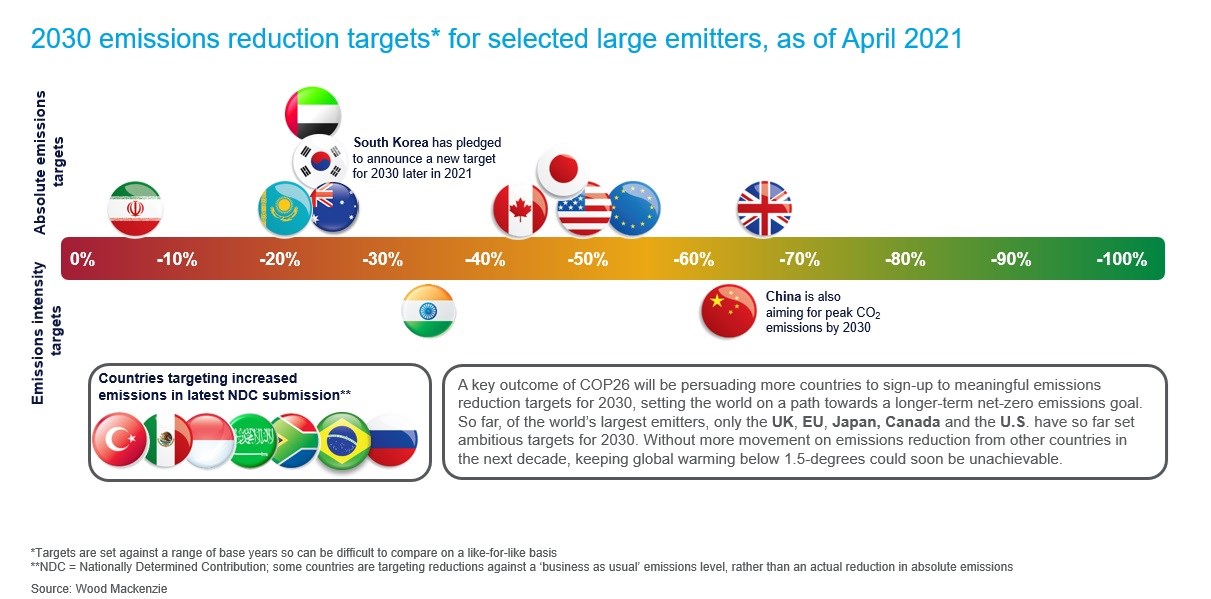 2030 emissions reduction targets* for selected large emitters, as of April 2021

Absolute emissions targets

South Korea has pledged to announce a new target for 2030 later in 2021

0% -10% -20% -30% -40% -50% -60% -70% -80% -90% -100%

Emissions intensity targets

China is also aiming for peak $CO_2$ emissions by 2030

Countries targeting increased emissions in latest NDC submission**

A key outcome of COP26 will be persuading more countries to sign-up to meaningful emissions reduction targets for 2030, setting the world on a path towards a longer-term net-zero emissions goal. So far, of the world's largest emitters, only the UK, EU, Japan, Canada and the U.S. have so far set ambitious targets for 2030. Without more movement on emissions reduction from other countries in the next decade, keeping global warming below 1.5-degrees could soon be unachievable.

*Targets are set against a range of base years so can be difficult to compare on a like-for-like basis
**NDC = Nationally Determined Contribution; some countries are targeting reductions against a 'business as usual' emissions level, rather than an actual reduction in absolute emissions
Source: Wood Mackenzie